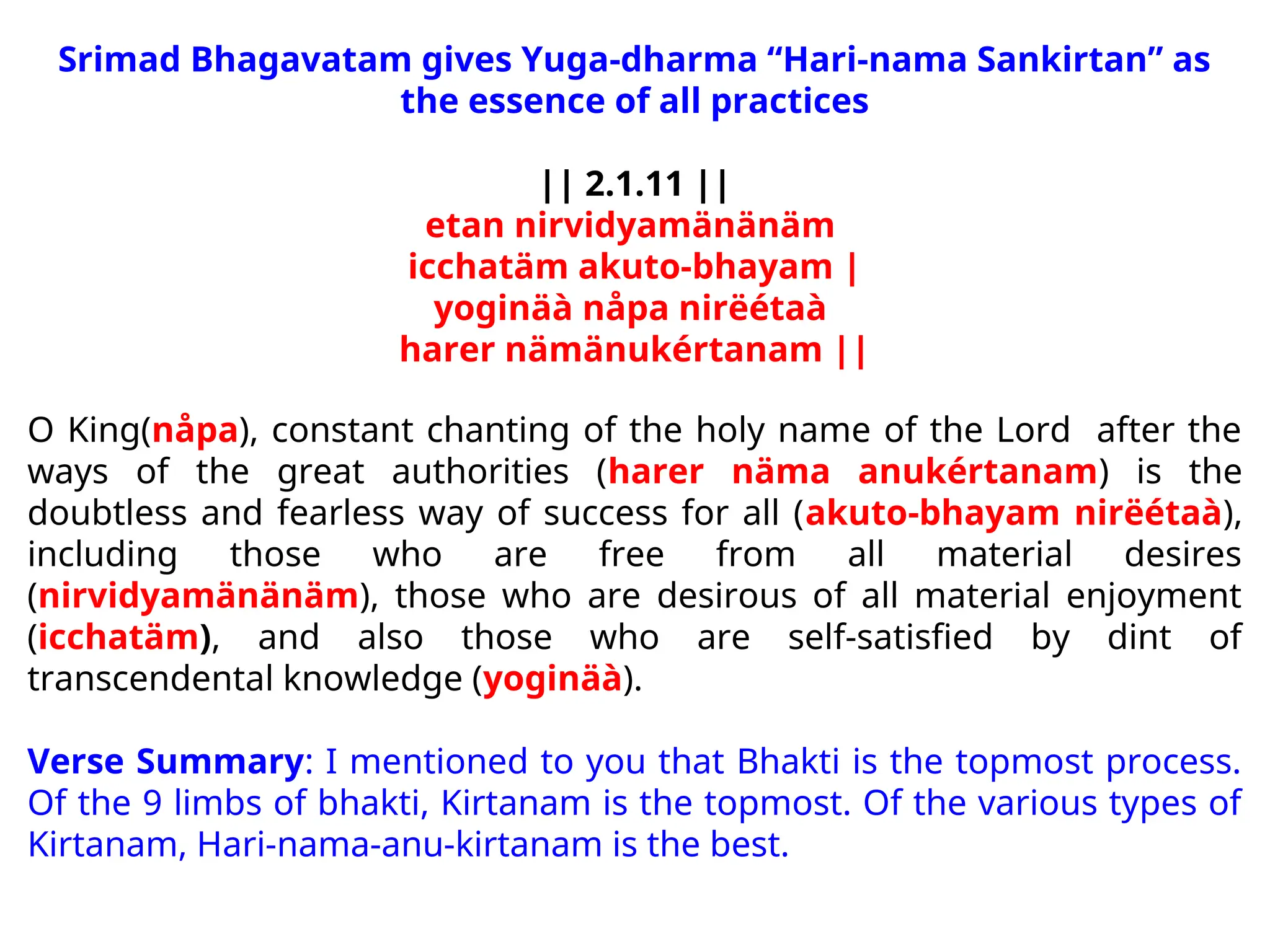 Srimad Bhagavatam gives Yuga-dharma “Hari-nama Sankirtan” as the essence of all practices

|| 2.1.11 ||
etan nirvidyamänänäm
icchatäm akuto-bhayam |
yoginäà nåpa nirëétaà
harer nämänukértanam ||

O King(nåpa), constant chanting of the holy name of the Lord after the ways of the great authorities (harer näma anukértanam) is the doubtless and fearless way of success for all (akuto-bhayam nirëétaà), including those who are free from all material desires (nirvidyamänänäm), those who are desirous of all material enjoyment (icchatäm), and also those who are self-satisfied by dint of transcendental knowledge (yoginäà).

Verse Summary: I mentioned to you that Bhakti is the topmost process. Of the 9 limbs of bhakti, Kirtanam is the topmost. Of the various types of Kirtanam, Hari-nama-anu-kirtanam is the best.